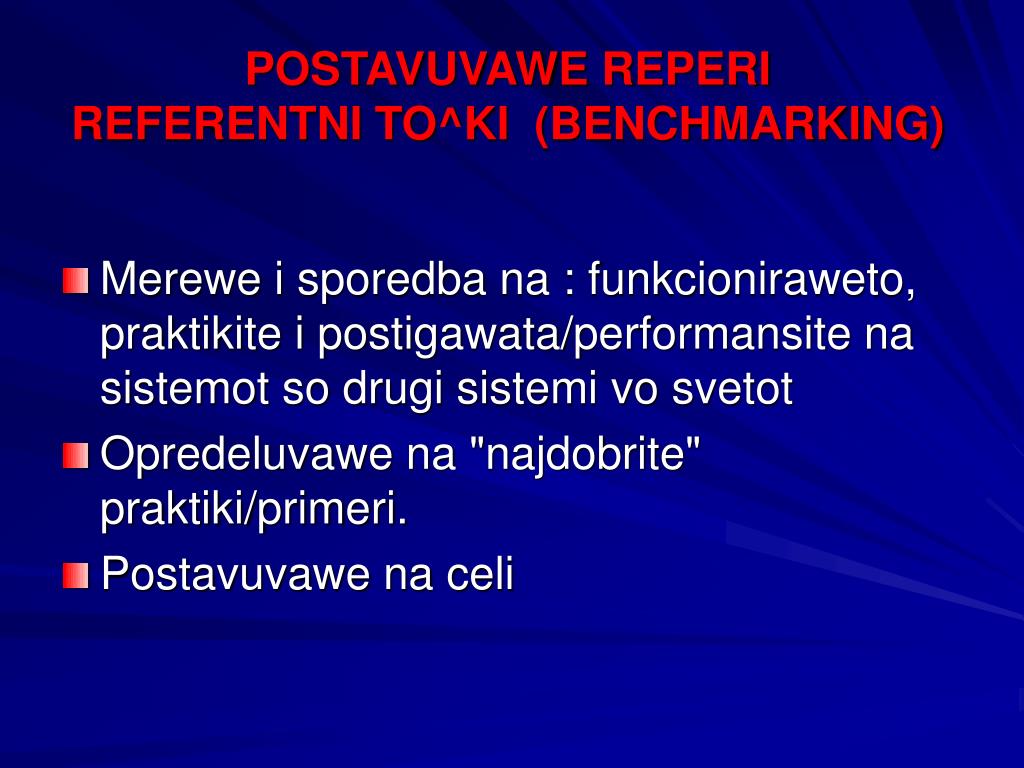 POSTAVUVAWE REPERI
REFERENTNI TO^KI (BENCHMARKING)

Merewe i sporedba na : funkcioniraweto, praktikite i postigawata/performansite na sistemot so drugi sistemi vo svetot

Opredeluvawe na "najdobrite" praktiki/primeri.

Postavuvawe na celi